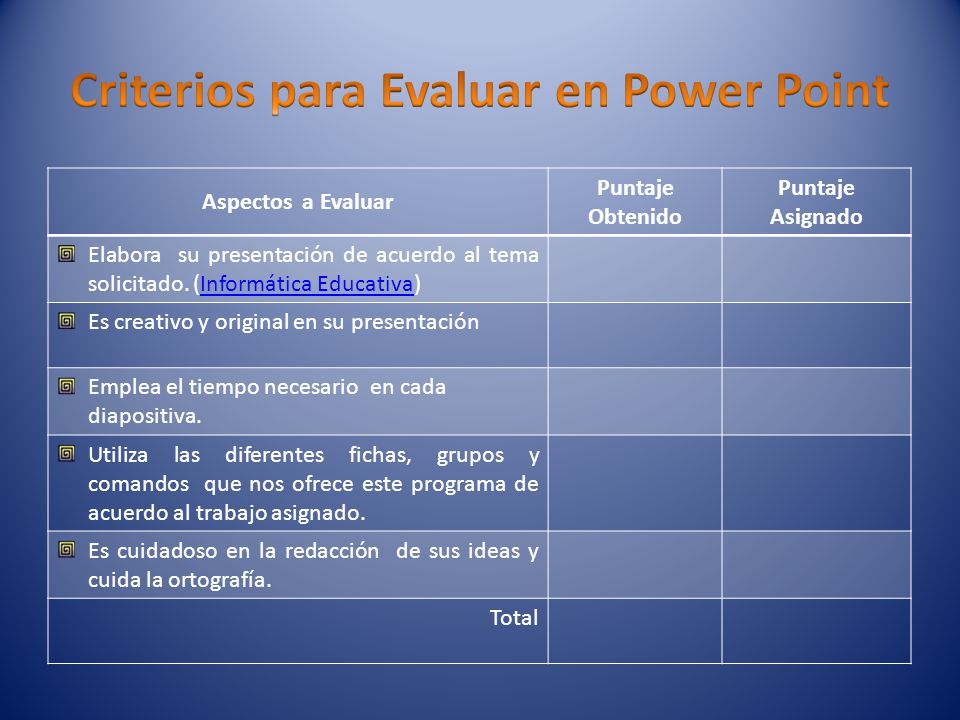 Criterios para Evaluar en Power Point

| Aspectos a Evaluar | Puntaje Obtenido | Puntaje Asignado |
|---|---|---|
| Elabora su presentación de acuerdo al tema solicitado. (Informática Educativa) | | |
| Es creativo y original en su presentación | | |
| Emplea el tiempo necesario en cada diapositiva. | | |
| Utiliza las diferentes fichas, grupos y comandos que nos ofrece este programa de acuerdo al trabajo asignado. | | |
| Es cuidadoso en la redacción de sus ideas y cuida la ortografía. | | |
| Total | | |